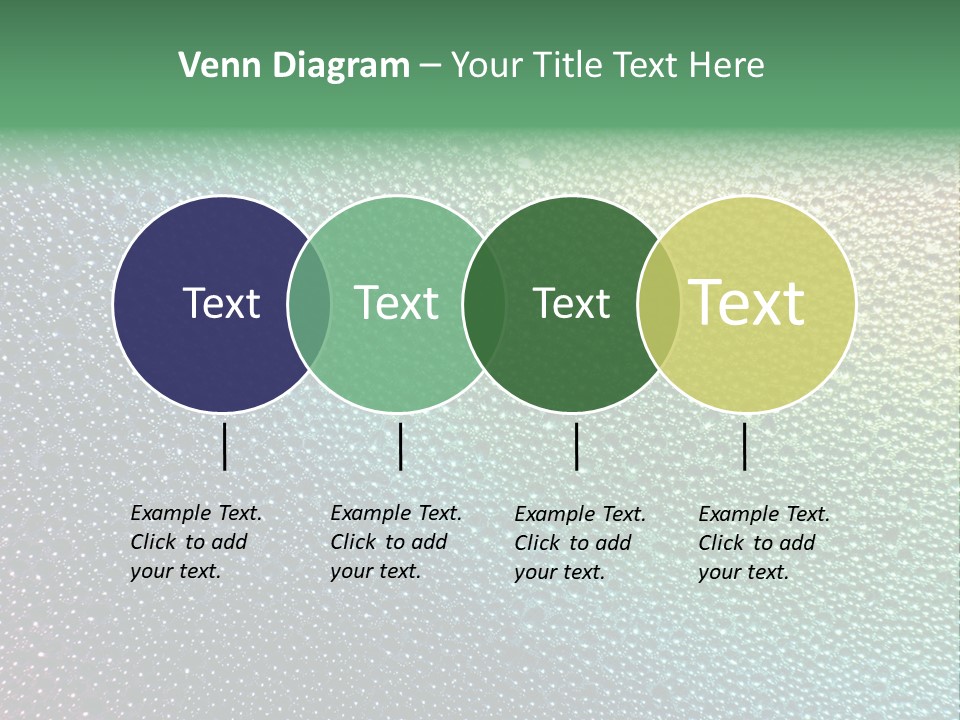 Venn Diagram – Your Title Text Here

Text

Text

Text

Text

Example Text. Click to add your text.

Example Text. Click to add your text.

Example Text. Click to add your text.

Example Text. Click to add your text.